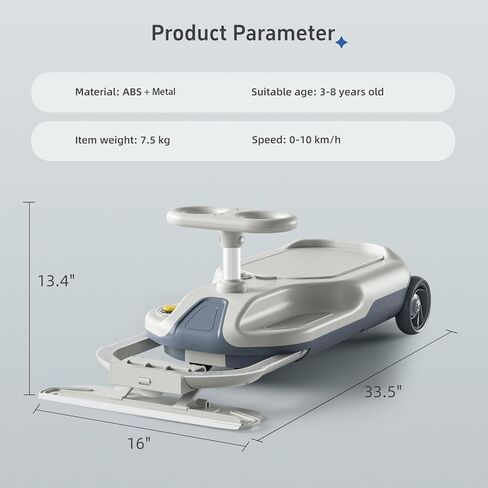 Product Parameter

Material: ABS + Metal

Suitable age: 3-8 years old

Item weight: 7.5 kg

Speed: 0-10 km/h

13.4"

33.5"

16"